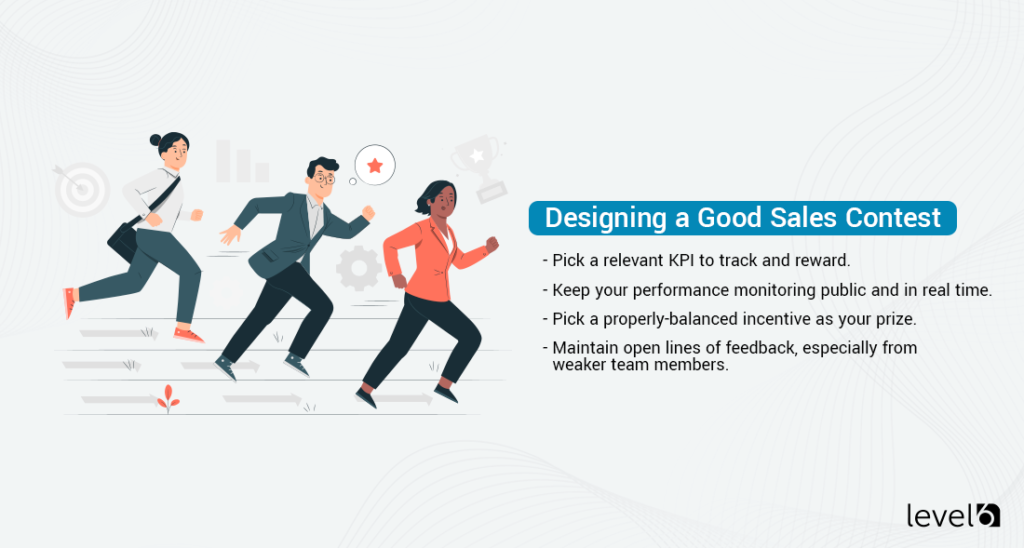 Designing a Good Sales Contest

- Pick a relevant KPI to track and reward.
- Keep your performance monitoring public and in real time.
- Pick a properly-balanced incentive as your prize.
- Maintain open lines of feedback, especially from weaker team members.

level6